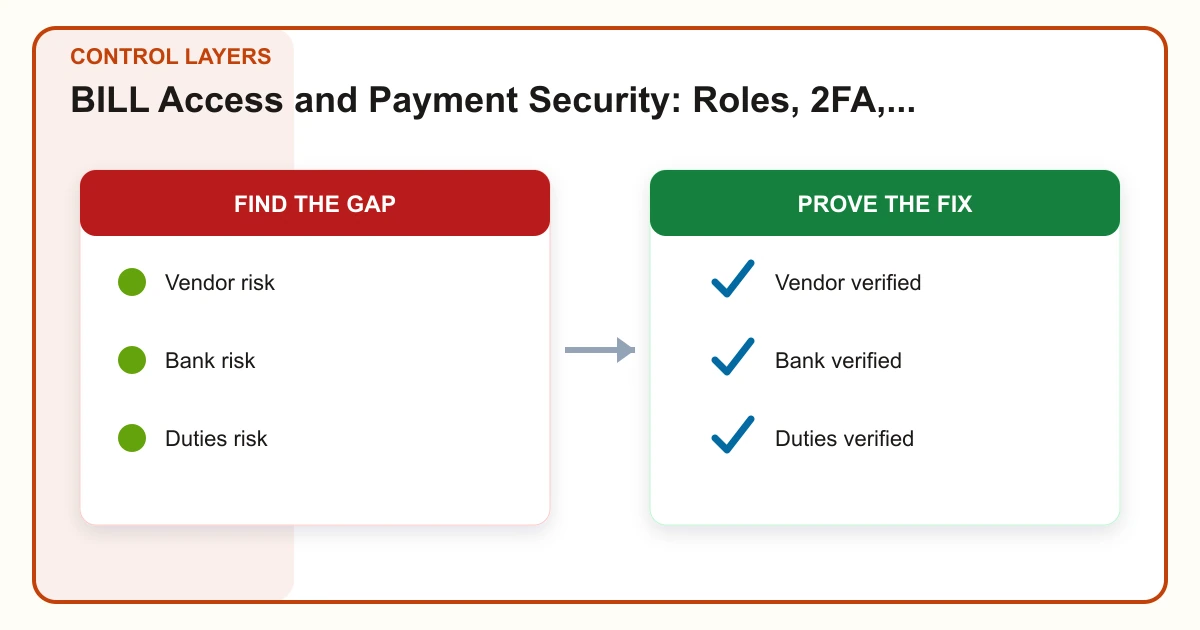 CONTROL LAYERS

BILL Access and Payment Security: Roles, 2FA,...

FIND THE GAP

Vendor risk

Bank risk

Duties risk

PROVE THE FIX

Vendor verified

Bank verified

Duties verified